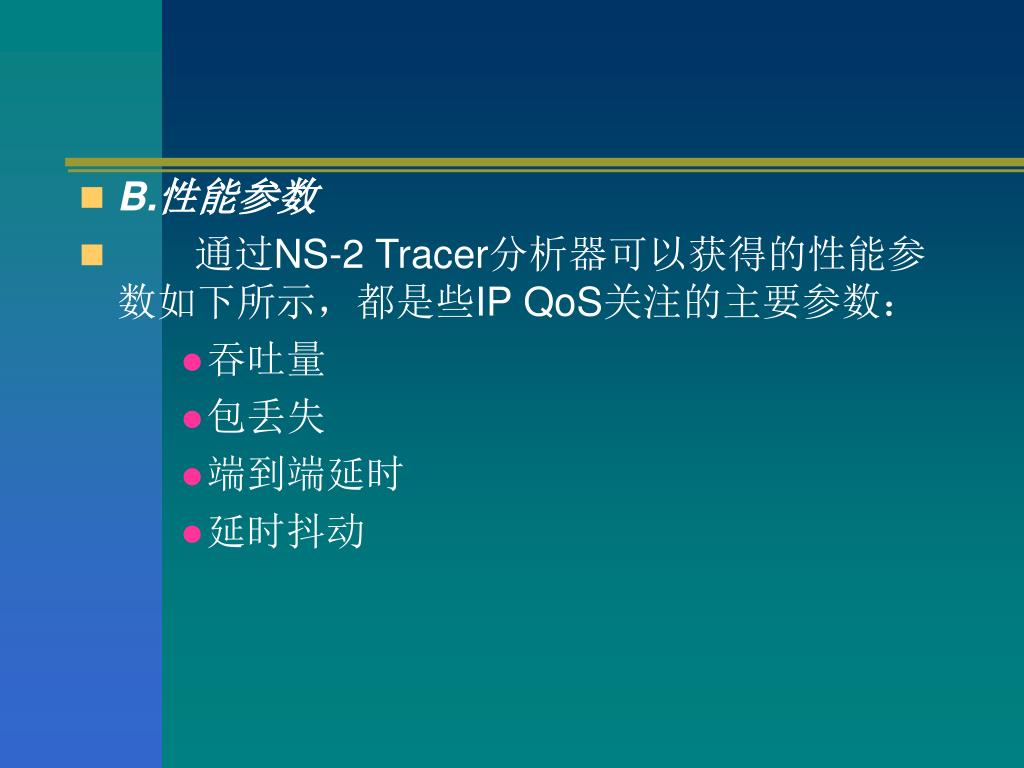 B.性能参数

通过NS-2 Tracer分析器可以获得的性能参数如下所示，都是些IP QoS关注的主要参数：

吞吐量

包丢失

端到端延时

延时抖动